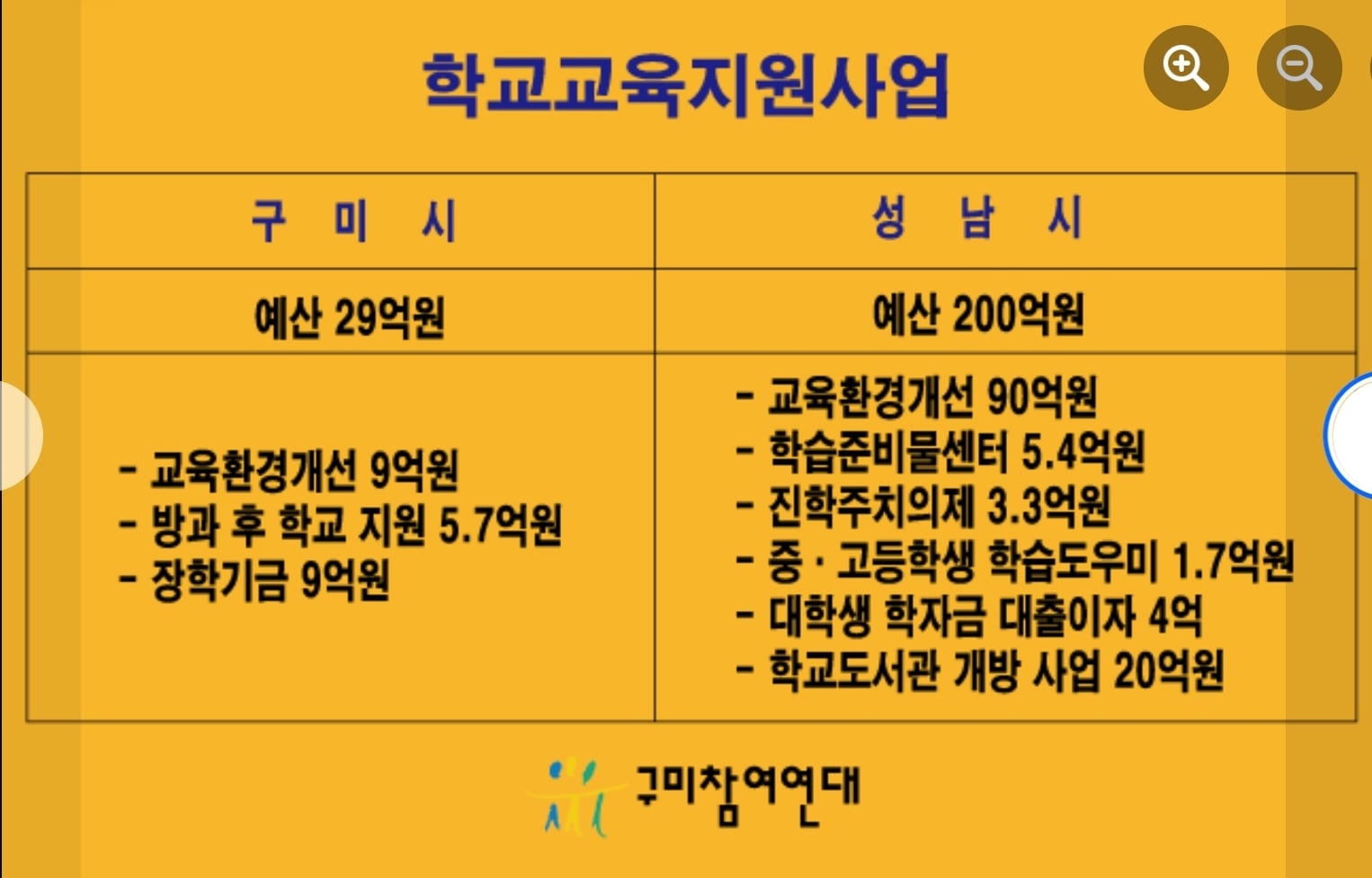 학교교육지원사업

| 구 미 시 | 성 남 시 |
|---|---|
| 예산 29억원 | 예산 200억원 |
| - 교육환경개선 9억원<br>- 방과 후 학교 지원 5.7억원<br>- 장학기금 9억원 | - 교육환경개선 90억원<br>- 학습준비물센터 5.4억원<br>- 진학주치의제 3.3억원<br>- 중 · 고등학생 학습도우미 1.7억원<br>- 대학생 학자금 대출이자 4억<br>- 학교도서관 개방 사업 20억원 |

구미참여연대